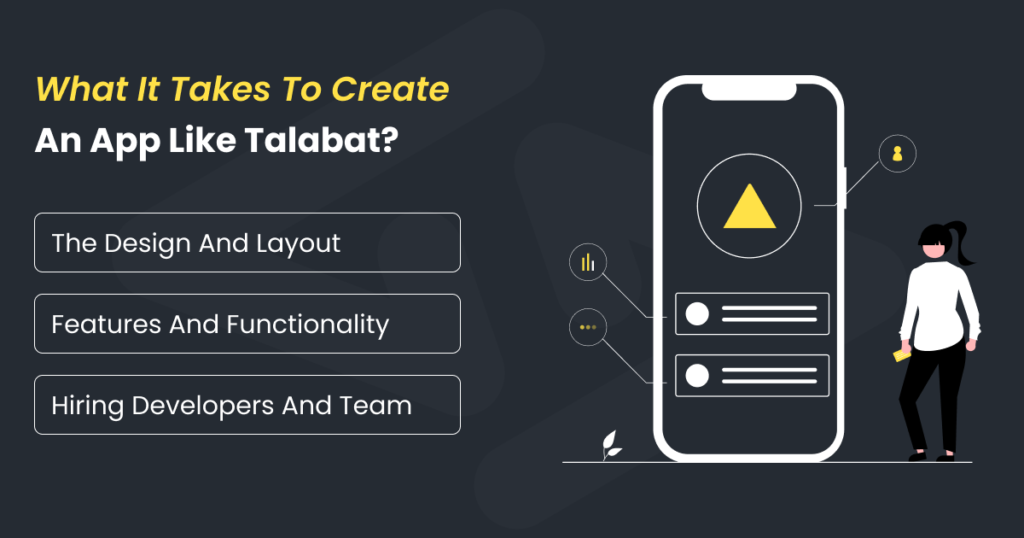 What It Takes To Create
An App Like Talabat?

The Design And Layout

Features And Functionality

Hiring Developers And Team